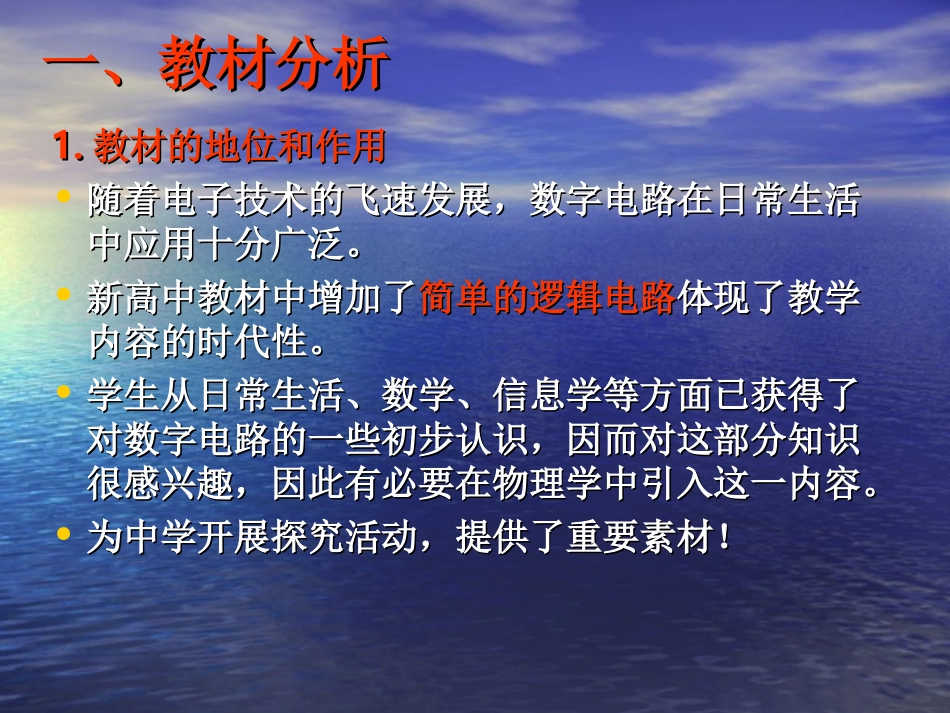 一、教材分析

1. 教材的地位和作用

• 随着电子技术的飞速发展，数字电路在日常生活中应用十分广泛。

• 新高中教材中增加了简单的逻辑电路体现了教学内容的时代性。

• 学生从日常生活、数学、信息学等方面已获得了对数字电路的一些初步认识，因而对这部分知识很感兴趣，因此有必要在物理学中引入这一内容。

• 为中学开展探究活动，提供了重要素材！